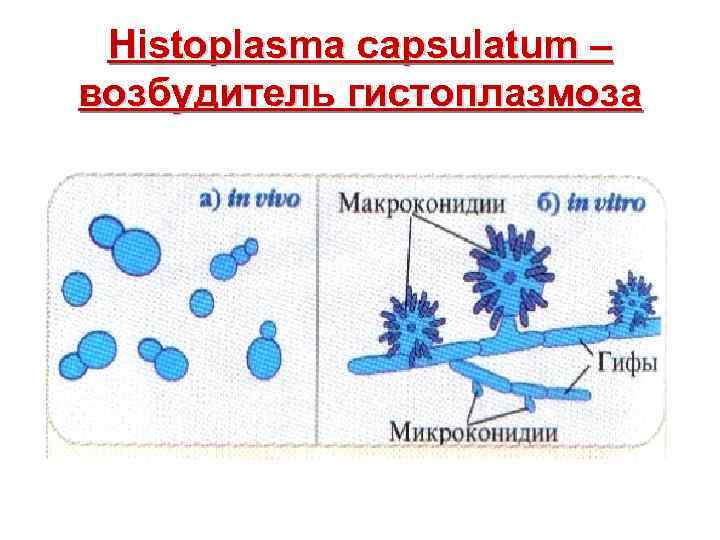 Histoplasma capsulatum – возбудитель гистоплазмоза

а) in vivo

Макроконидии

б) in vitro

Гифы

Микроконидии